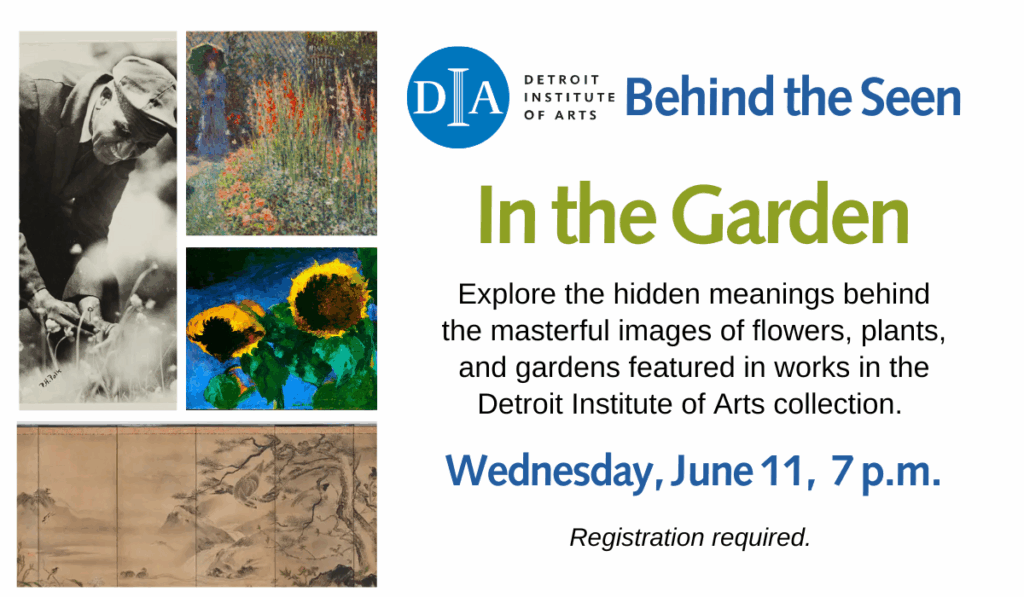 DIA DETROIT INSTITUTE OF ARTS Behind the Seen

In the Garden

Explore the hidden meanings behind the masterful images of flowers, plants, and gardens featured in works in the Detroit Institute of Arts collection.

Wednesday, June 11, 7 p.m.

Registration required.